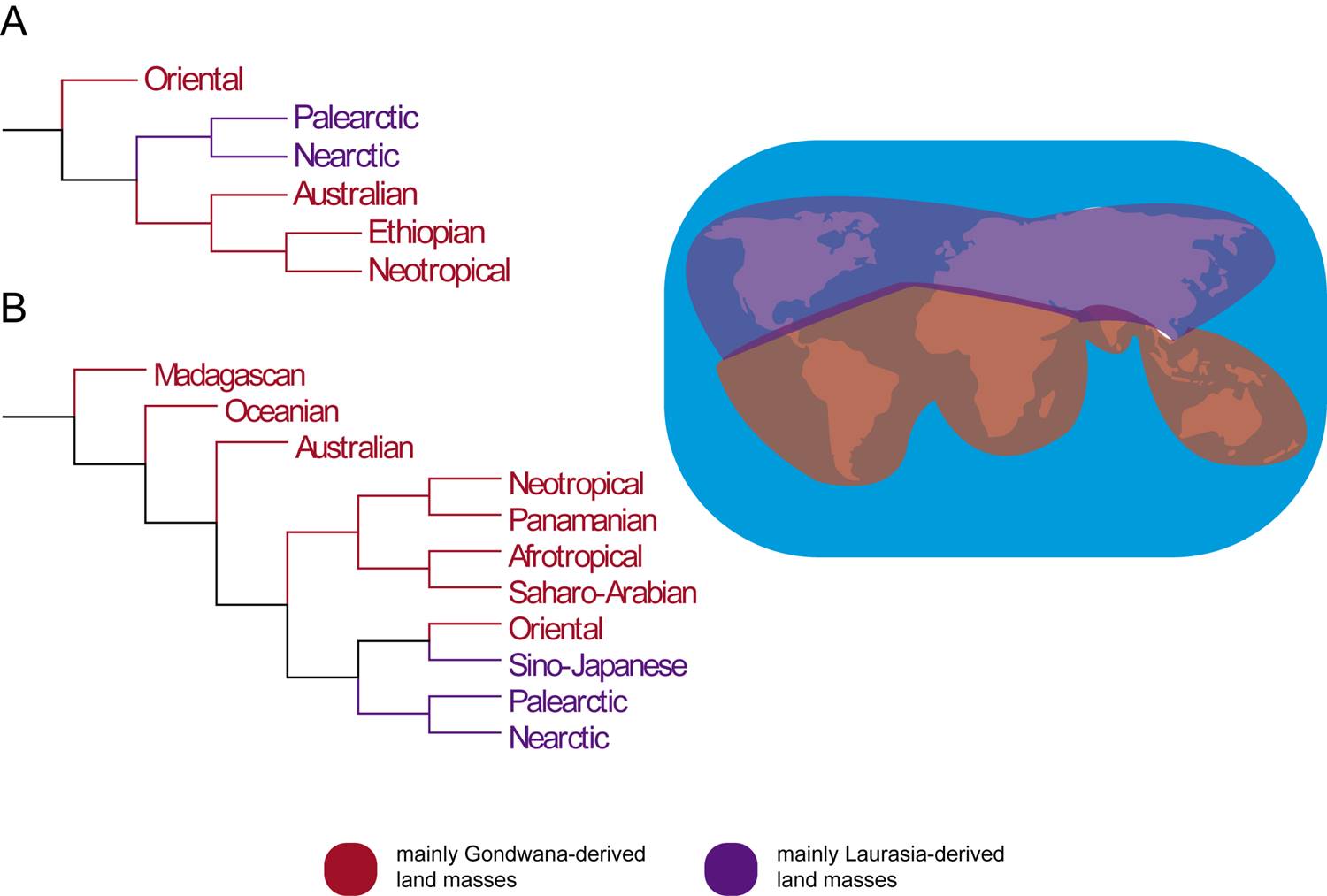 A

Oriental
Palearctic
Nearctic
Australian
Ethiopian
Neotropical

B

Madagascan
Oceanian
Australian
Neotropical
Panamanian
Afrotropical
Saharo-Arabian
Oriental
Sino-Japanese
Palearctic
Nearctic

mainly Gondwana-derived land masses

mainly Laurasia-derived land masses